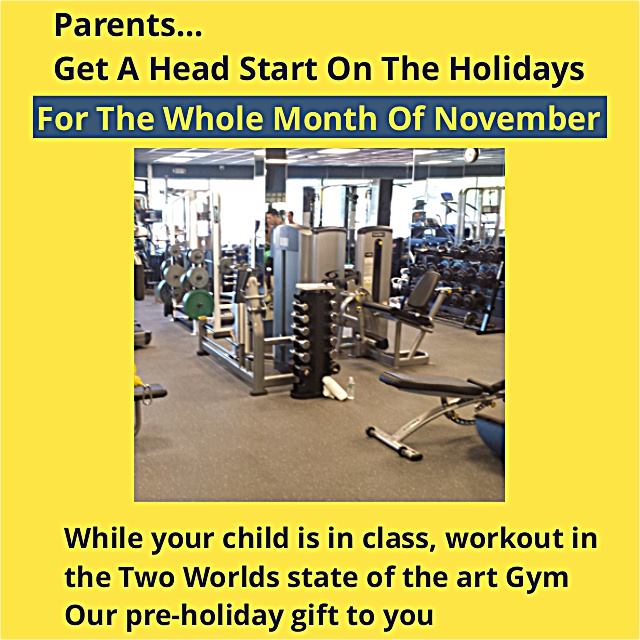 Parents...
Get A Head Start On The Holidays
For The Whole Month Of November

While your child is in class, workout in the Two Worlds state of the art Gym
Our pre-holiday gift to you